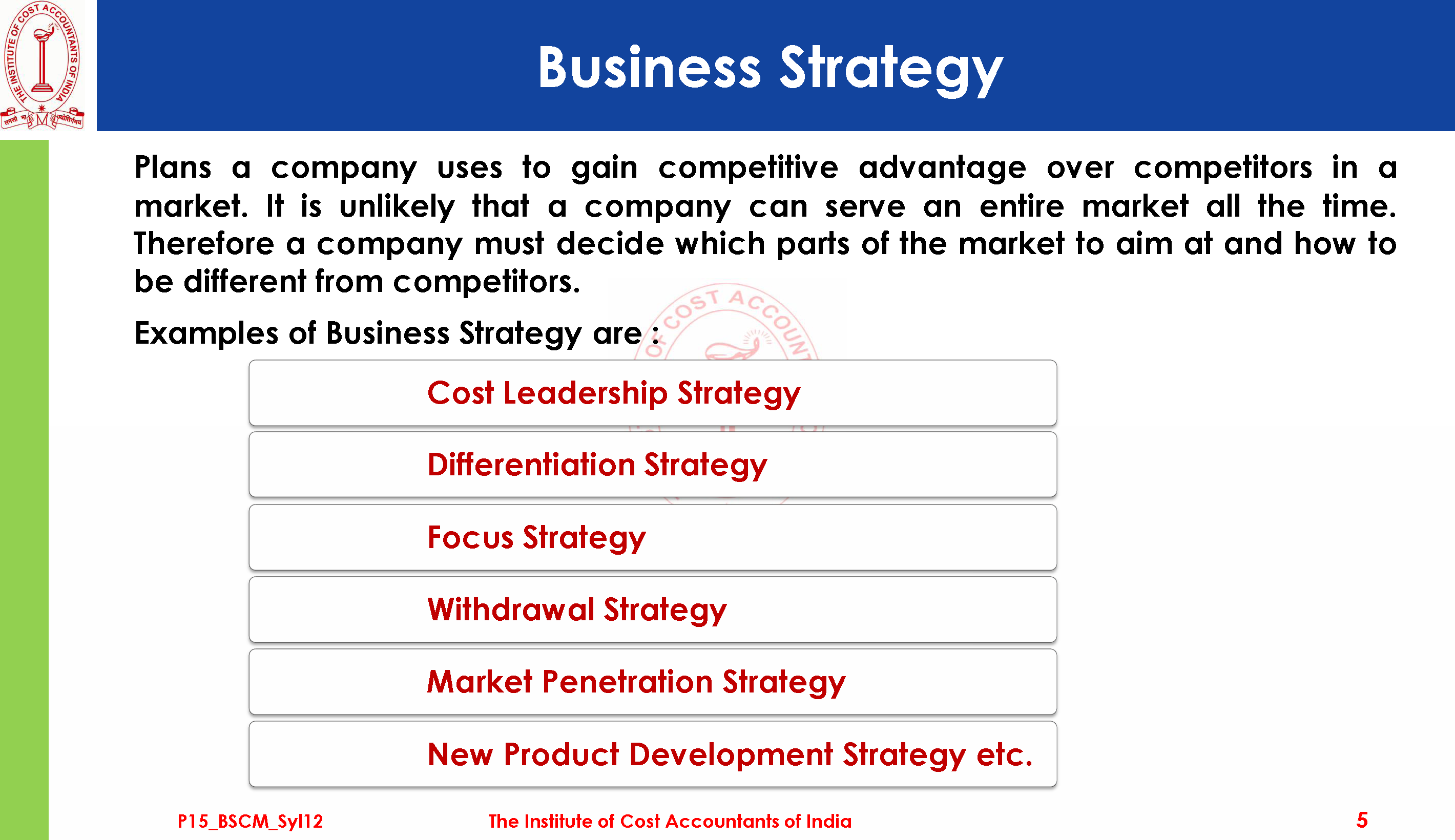 THE INSTITUTE OF COST ACCOUNTANTS OF INDIA

Business Strategy

Plans a company uses to gain competitive advantage over competitors in a market. It is unlikely that a company can serve an entire market all the time. Therefore a company must decide which parts of the market to aim at and how to be different from competitors.

Examples of Business Strategy are :

Cost Leadership Strategy

Differentiation Strategy

Focus Strategy

Withdrawal Strategy

Market Penetration Strategy

New Product Development Strategy etc.

P15_BSCM_Syl12

The Institute of Cost Accountants of India

5